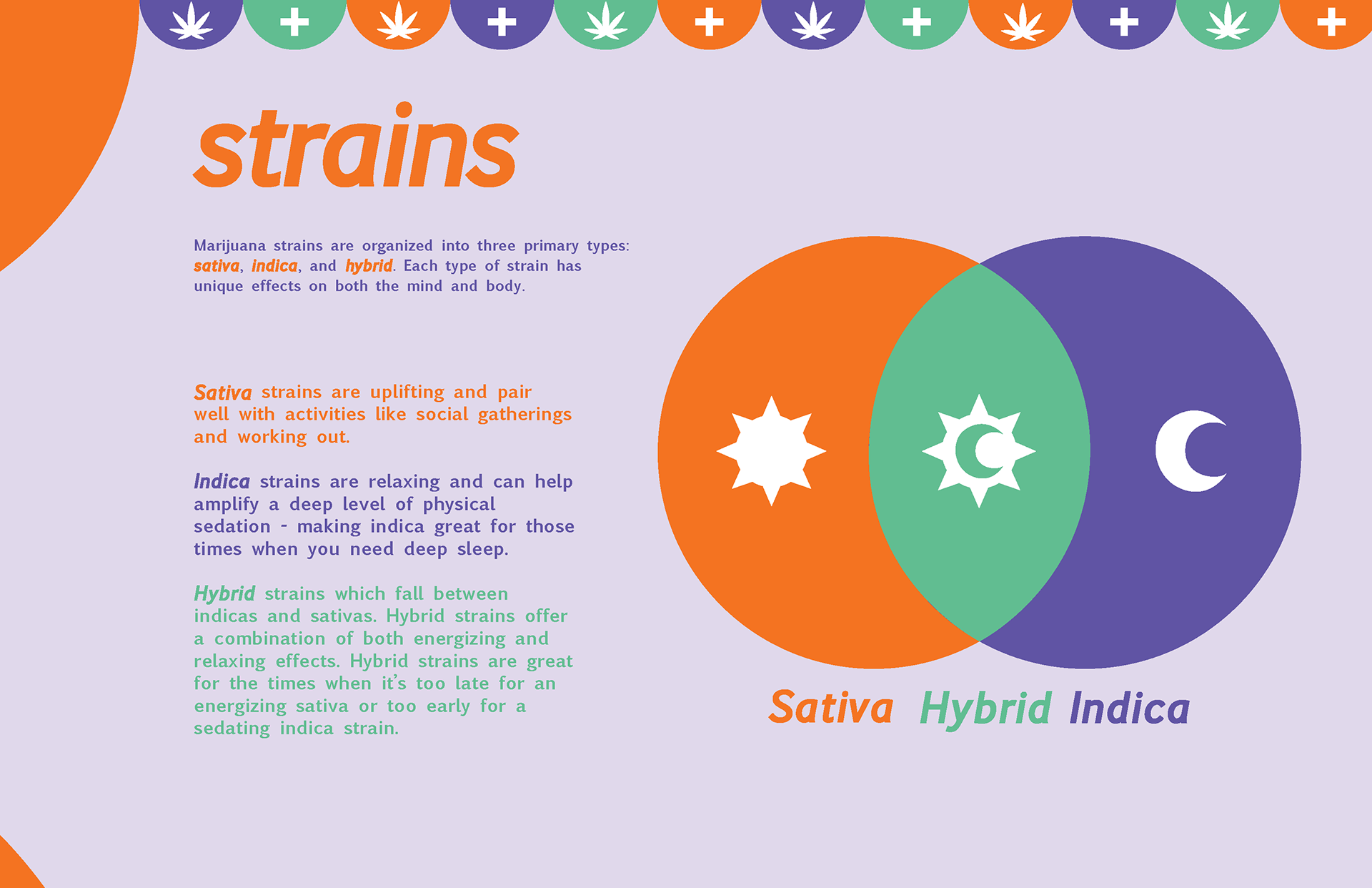 strains

Marijuana strains are organized into three primary types: sativa, indica, and hybrid. Each type of strain has unique effects on both the mind and body.

Sativa strains are uplifting and pair well with activities like social gatherings and working out.

Indica strains are relaxing and can help amplify a deep level of physical sedation - making indica great for those times when you need deep sleep.

Hybrid strains which fall between indicas and sativas. Hybrid strains offer a combination of both energizing and relaxing effects. Hybrid strains are great for the times when it's too late for an energizing sativa or too early for a sedating indica strain.

Sativa Hybrid Indica